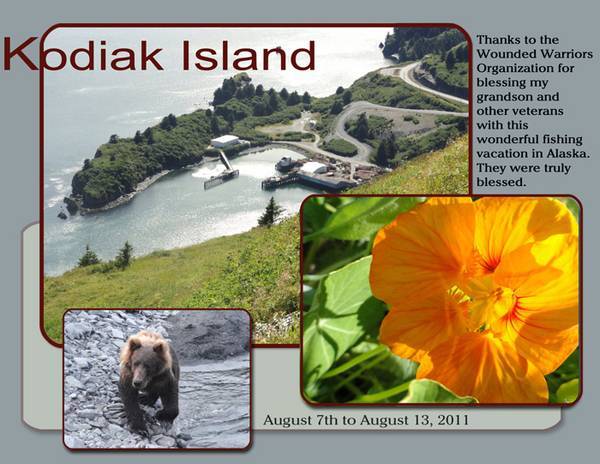 Kodiak Island

Thanks to the Wounded Warriors Organization for blessing my grandson and other veterans with this wonderful fishing vacation in Alaska. They were truly blessed.

August 7th to August 13, 2011